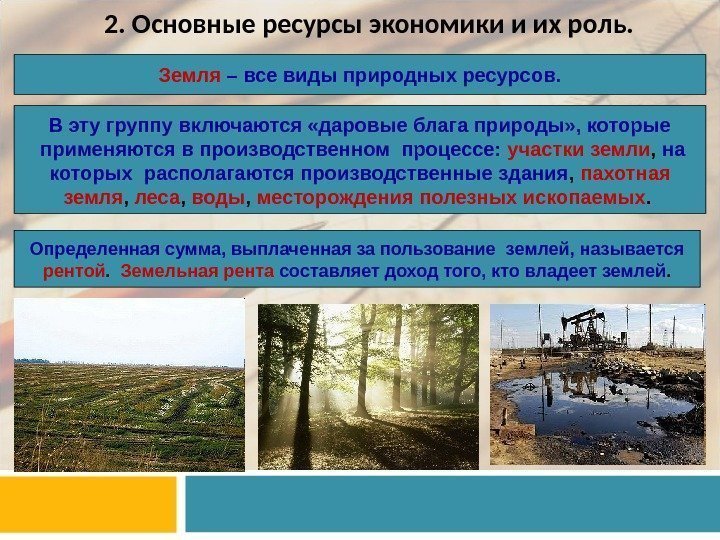 2. Основные ресурсы экономики и их роль.

Земля – все виды природных ресурсов.

В эту группу включаются «даровые блага природы», которые применяются в производственном процессе: участки земли, на которых располагаются производственные здания, пахотная земля, леса, воды, месторождения полезных ископаемых.

Определенная сумма, выплаченная за пользование землей, называется рентой. Земельная рента составляет доход того, кто владеет землей.